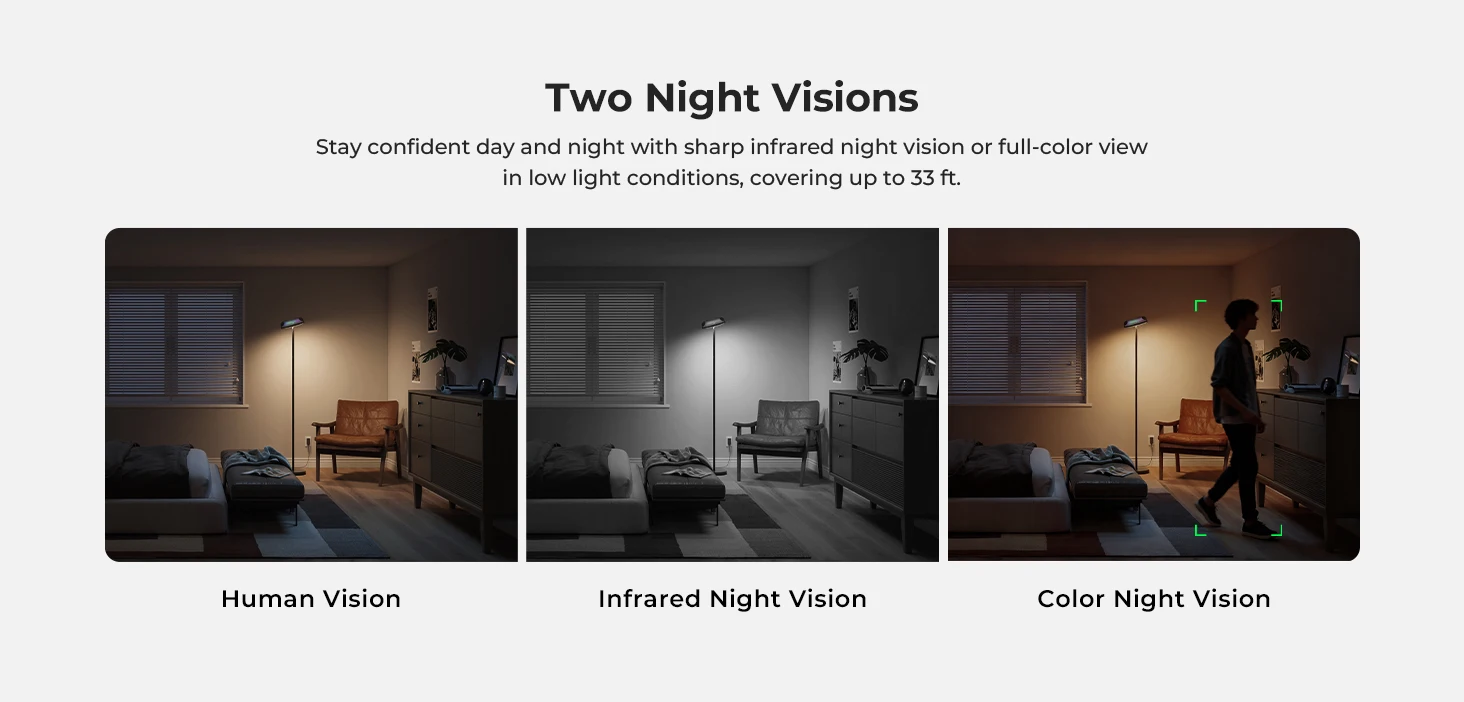 Two Night Visions

Stay confident day and night with sharp infrared night vision or full-color view in low light conditions, covering up to 33 ft.

Human Vision

Infrared Night Vision

Color Night Vision